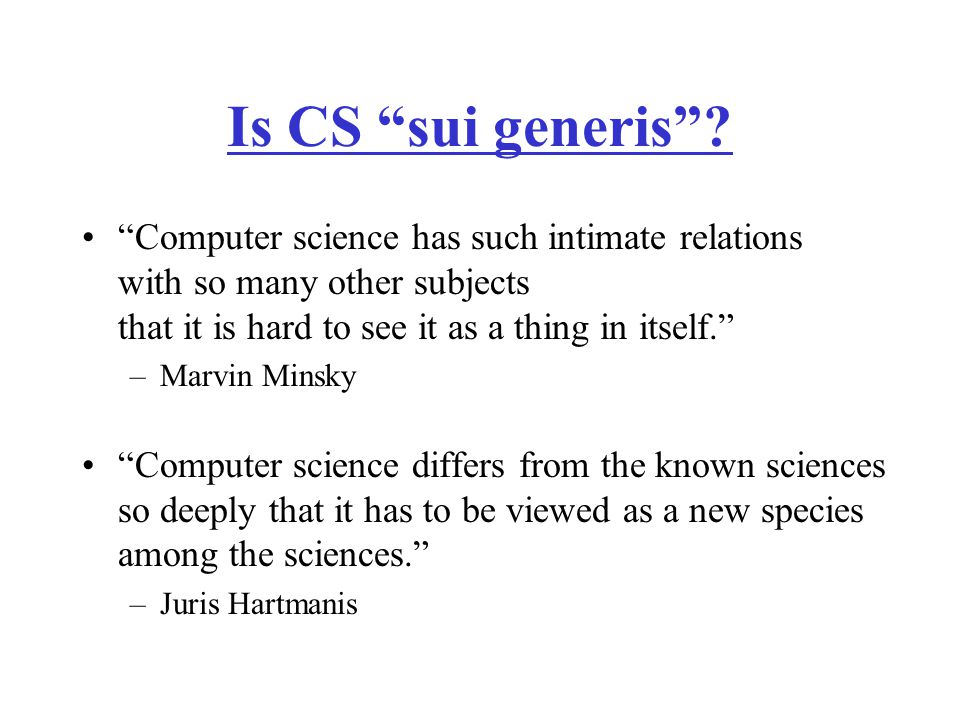 Is CS “sui generis”?

• “Computer science has such intimate relations with so many other subjects that it is hard to see it as a thing in itself.”
– Marvin Minsky

• “Computer science differs from the known sciences so deeply that it has to be viewed as a new species among the sciences.”
– Juris Hartmanis